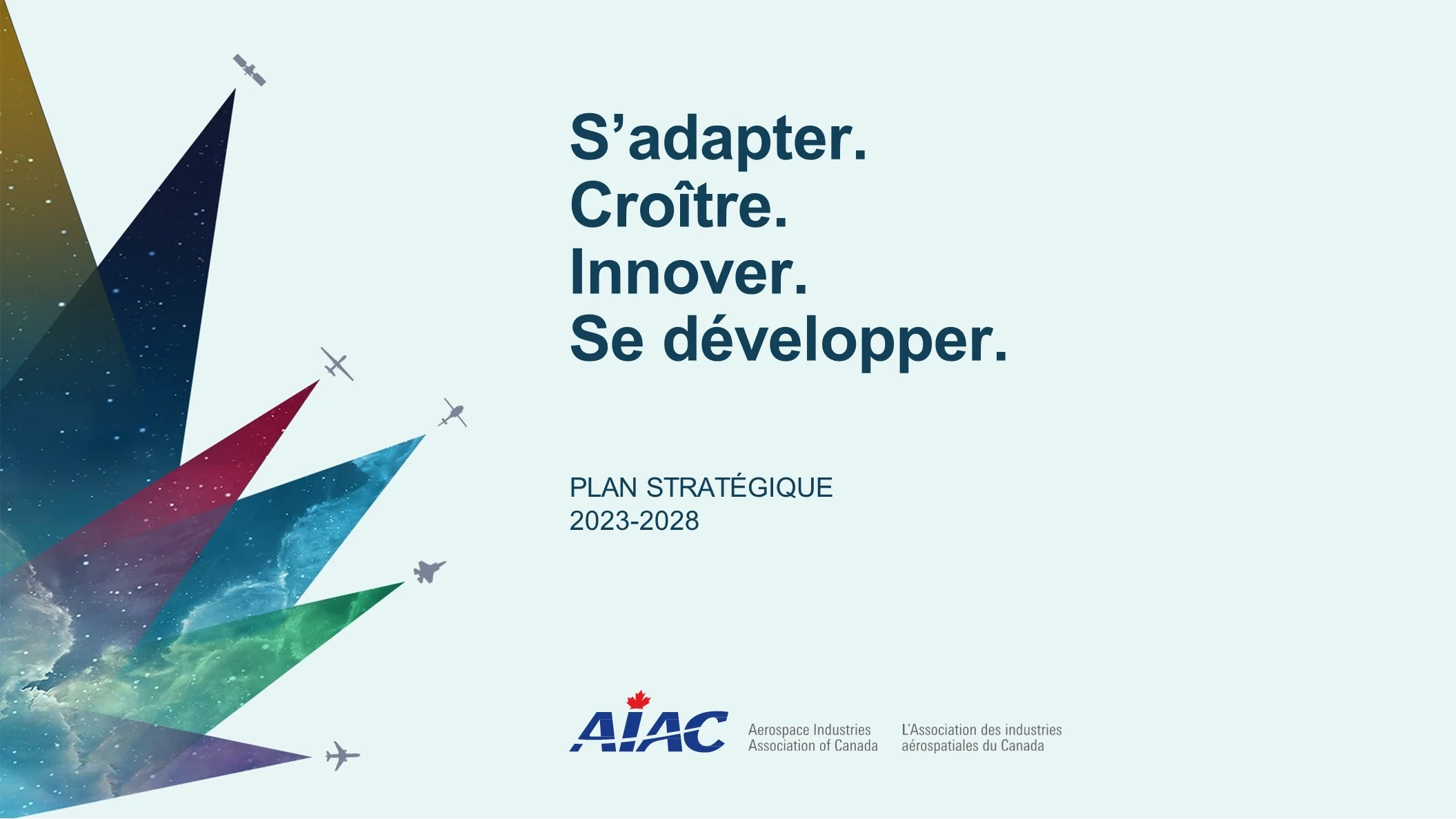 S’adapter.
Croître.
Innover.
Se développer.

PLAN STRATÉGIQUE
2023-2028

AIAC

Aerospace Industries
Association of Canada

L’Association des industries
aérospatiales du Canada